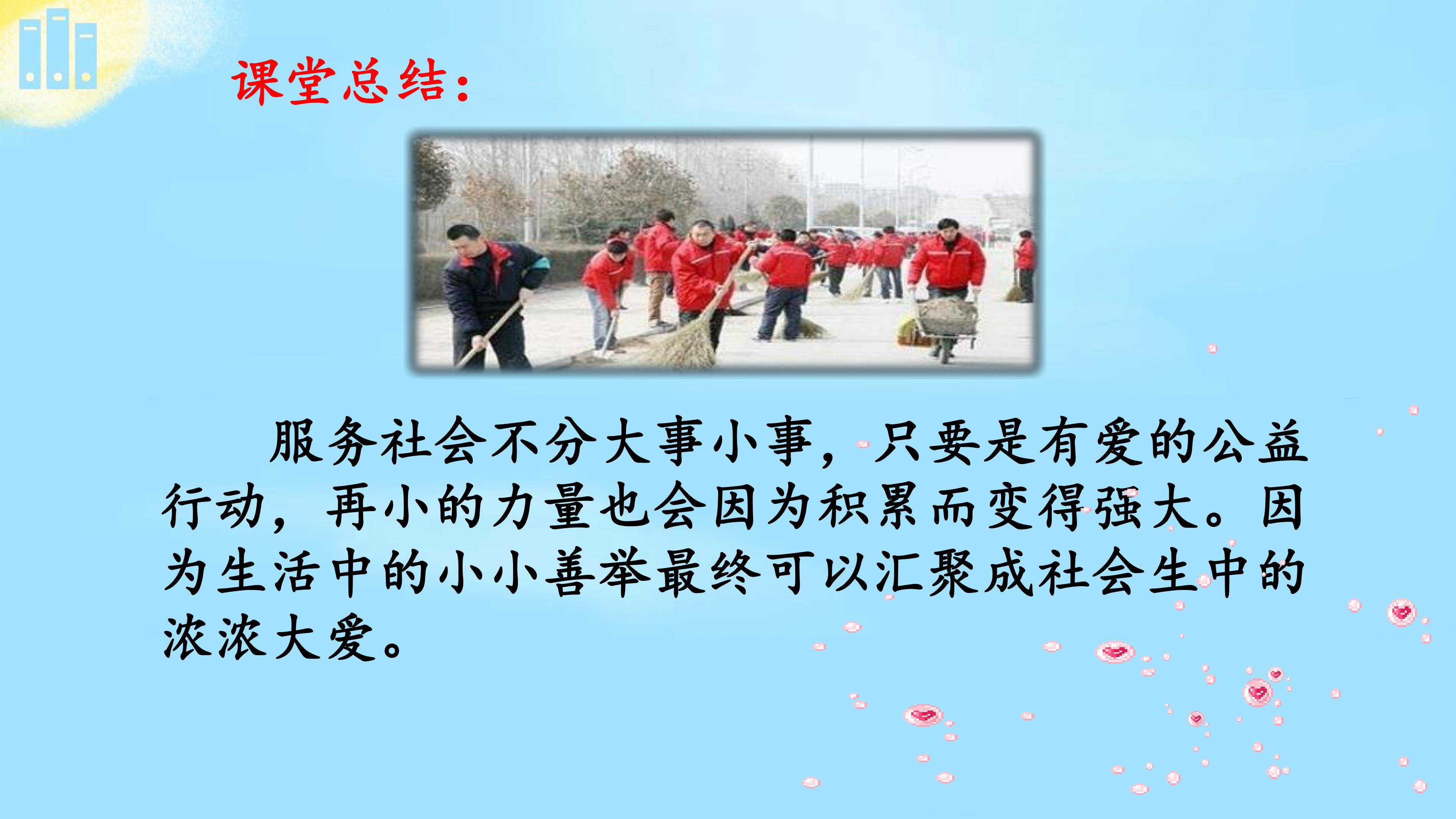 课堂总结：

服务社会不分大事小事，只要是有爱的公益行动，再小的力量也会因为积累而变得强大。因为生活中的小小善举最终可以汇聚成社会生中的浓浓大爱。